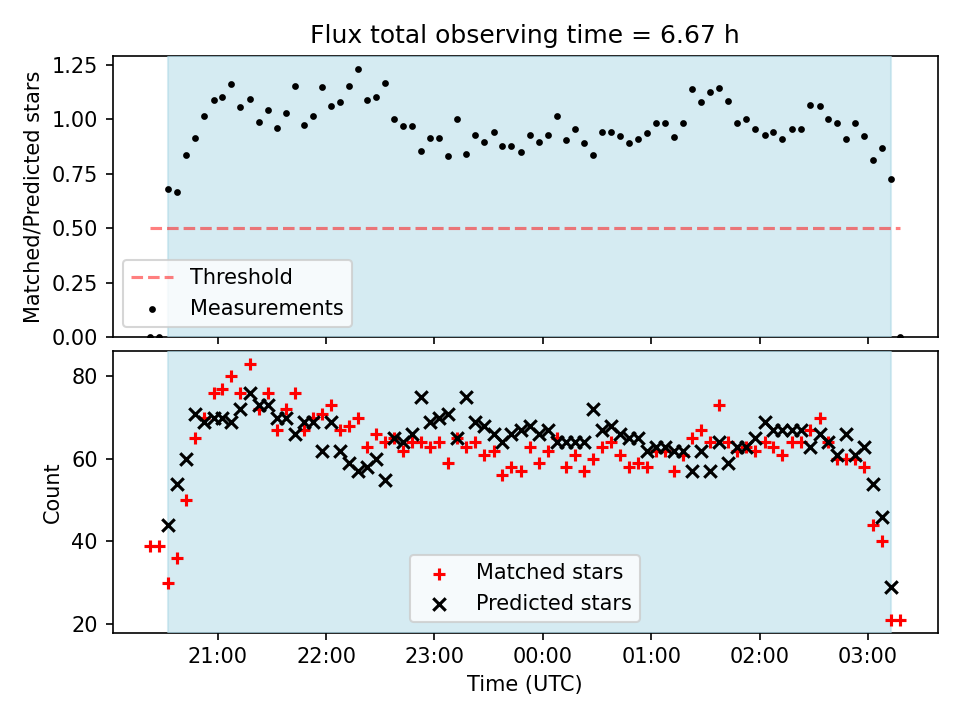 Flux total observing time = 6.67 h

Matched/Predicted stars

1.25
1.00
0.75
0.50
0.25
0.00

Threshold
Measurements

Count

80
60
40
20

Matched stars
Predicted stars

21:00
22:00
23:00
00:00
01:00
02:00
03:00

Time (UTC)